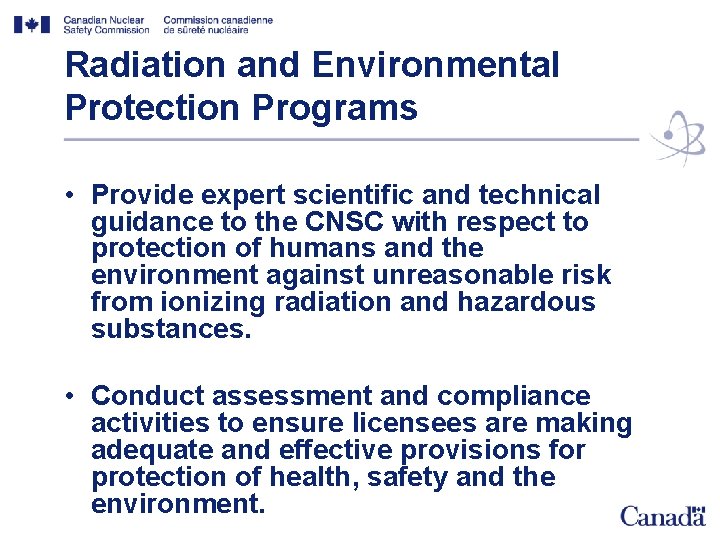 Canadian Nuclear Safety Commission
Commission canadienne de sûreté nucléaire

Radiation and Environmental Protection Programs

• Provide expert scientific and technical guidance to the CNSC with respect to protection of humans and the environment against unreasonable risk from ionizing radiation and hazardous substances.

• Conduct assessment and compliance activities to ensure licensees are making adequate and effective provisions for protection of health, safety and the environment.

Canada